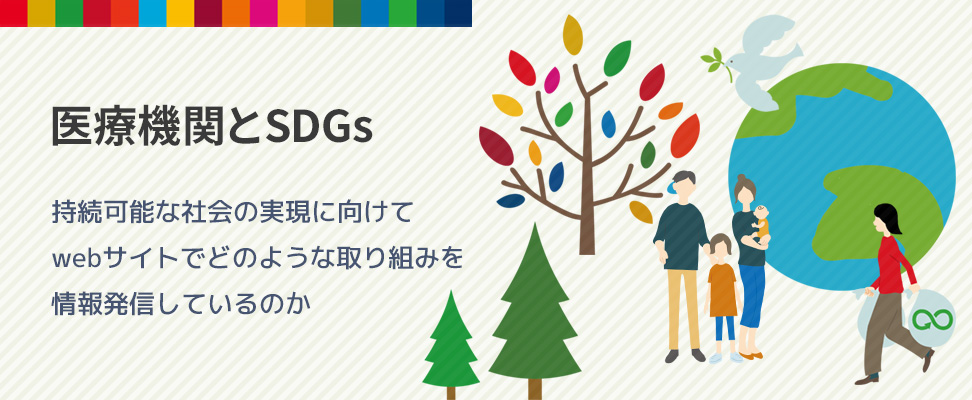 医療機関とSDGs

持続可能な社会の実現に向けて
webサイトでどのような取り組みを
情報発信しているのか